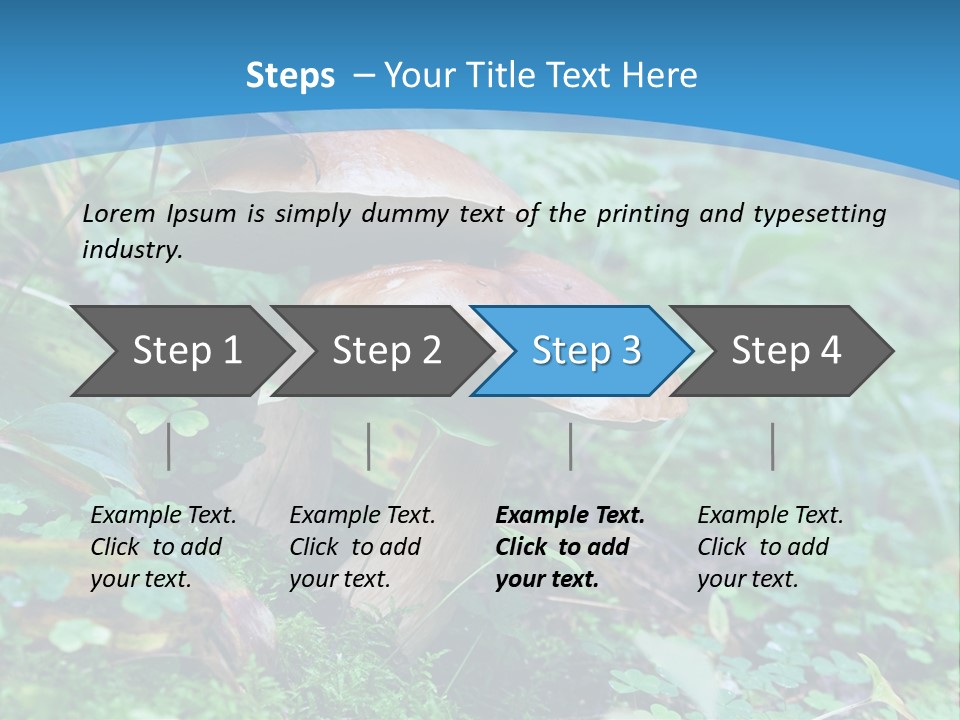 Steps – Your Title Text Here

Lorem Ipsum is simply dummy text of the printing and typesetting industry.

Step 1

Step 2

Step 3

Step 4

Example Text. Click to add your text.

Example Text. Click to add your text.

Example Text. Click to add your text.

Example Text. Click to add your text.